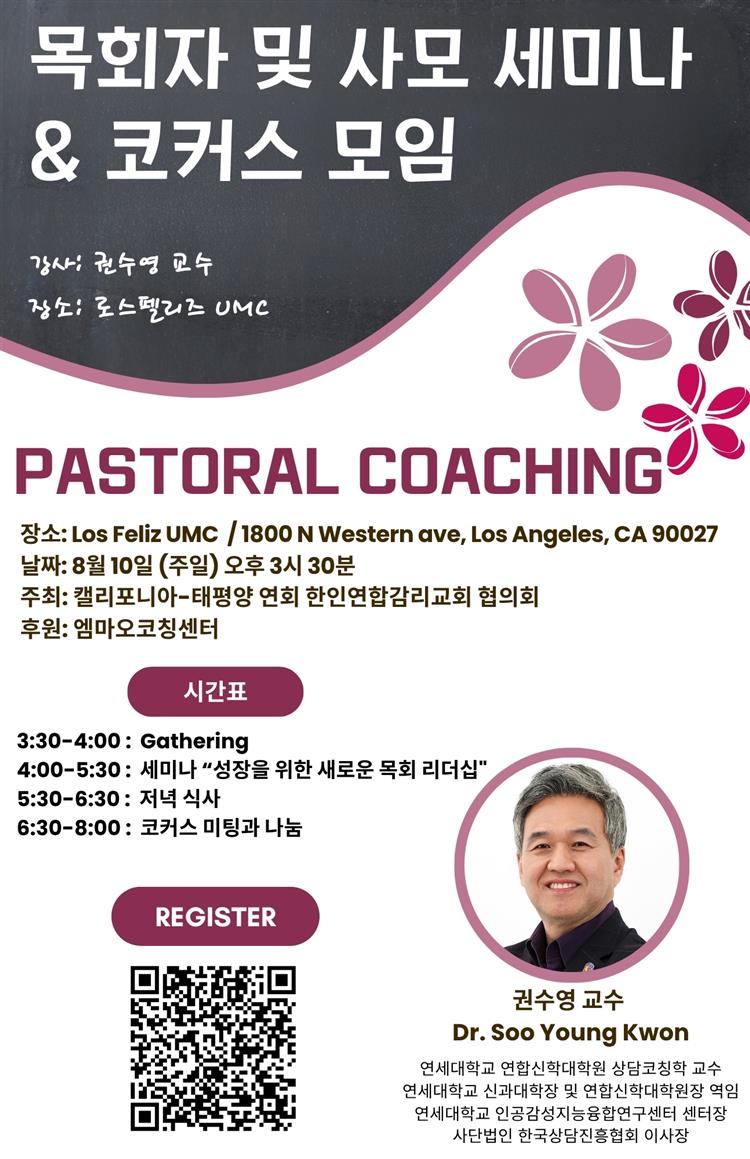 목회자 및 사모 세미나 & 코커스 모임

강사: 권수영 교수
장소: 로스펠리즈 UMC

PASTORAL COACHING

장소: Los Feliz UMC / 1800 N Western ave, Los Angeles, CA 90027
날짜: 8월 10일 (주일) 오후 3시 30분
주최: 캘리포니아-태평양 연회 한인연합감리교회 협의회
후원: 엠마오코칭센터

시간표

3:30-4:00 : Gathering
4:00-5:30 : 세미나 “성장을 위한 새로운 목회 리더십"
5:30-6:30 : 저녁 식사
6:30-8:00 : 코커스 미팅과 나눔

REGISTER

권수영 교수
Dr. Soo Young Kwon
연세대학교 연합신학대학원 상담코칭학 교수
연세대학교 신과대학장 및 연합신학대학원장 역임
연세대학교 인공감성지능융합연구센터 센터장
사단법인 한국상담진흥협회 이사장